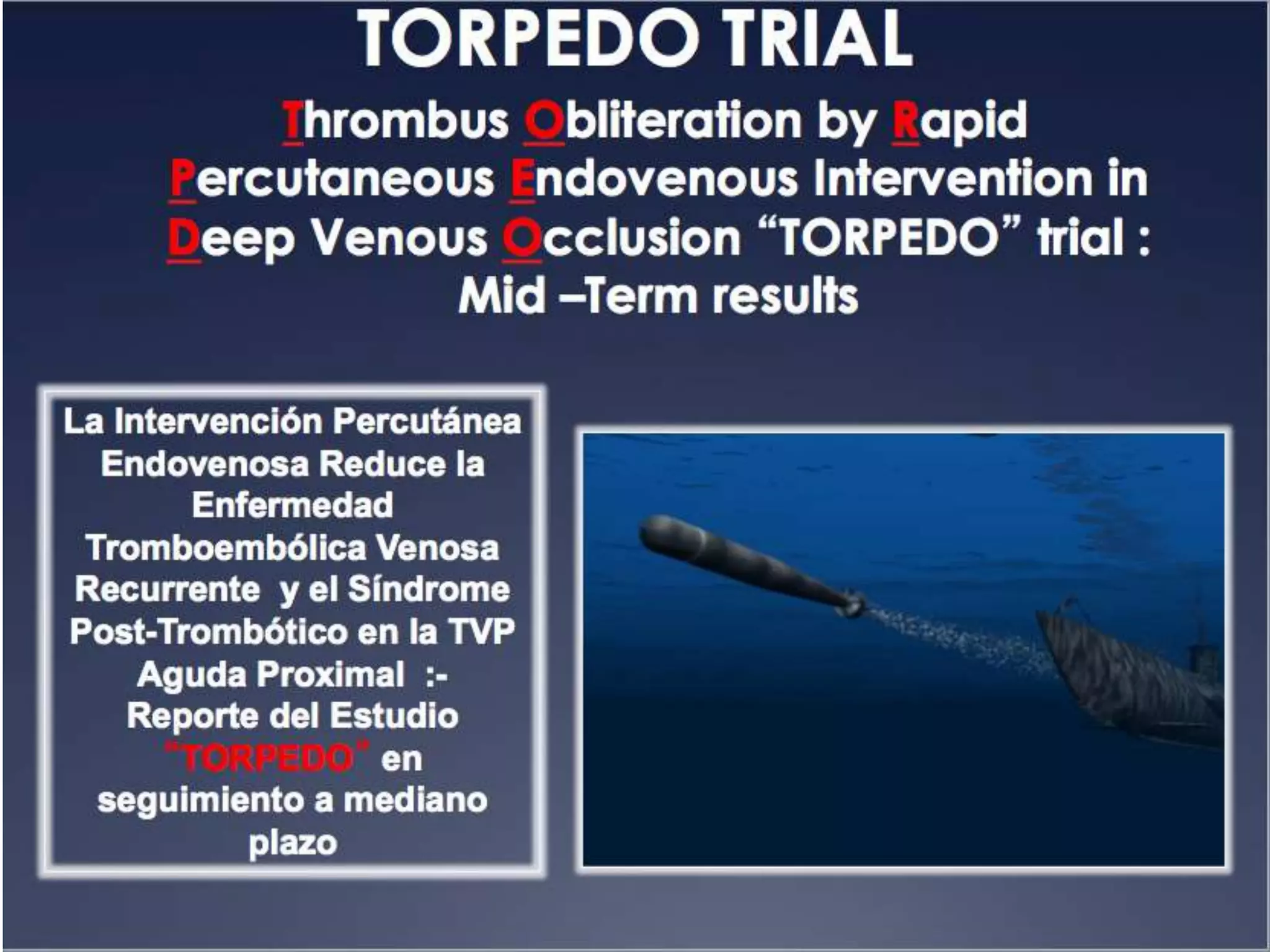 TORPEDO TRIAL

Thrombus Obliteration by Rapid Percutaneous Endovenous Intervention in Deep Venous Occlusion “TORPEDO” trial : Mid –Term results

La Intervención Percutánea Endovenosa Reduce la Enfermedad Tromboembólica Venosa Recurrente y el Síndrome Post-Trombótico en la TVP Aguda Proximal :- Reporte del Estudio “TORPEDO” en seguimiento a mediano plazo